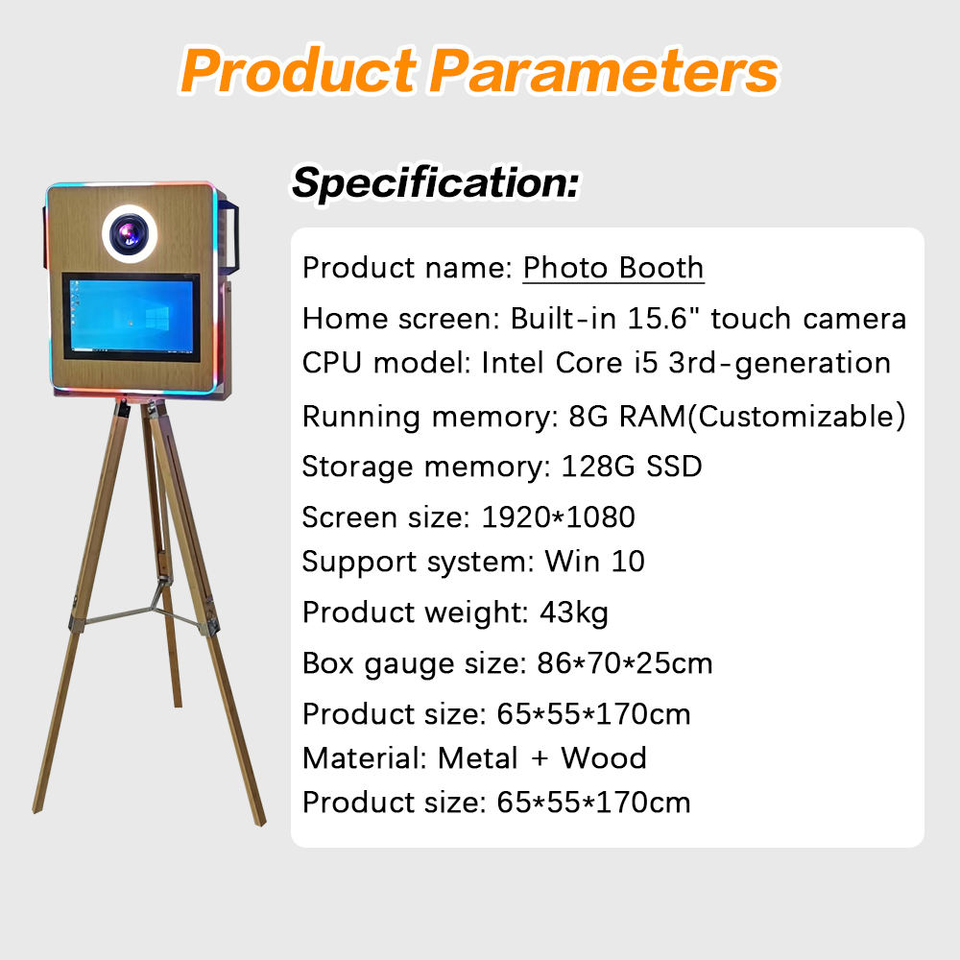 Product Parameters

Specification:

Product name: Photo Booth
Home screen: Built-in 15.6" touch camera
CPU model: Intel Core i5 3rd-generation
Running memory: 8G RAM(Customizable)
Storage memory: 128G SSD
Screen size: 1920*1080
Support system: Win 10
Product weight: 43kg
Box gauge size: 86*70*25cm
Product size: 65*55*170cm
Material: Metal + Wood
Product size: 65*55*170cm